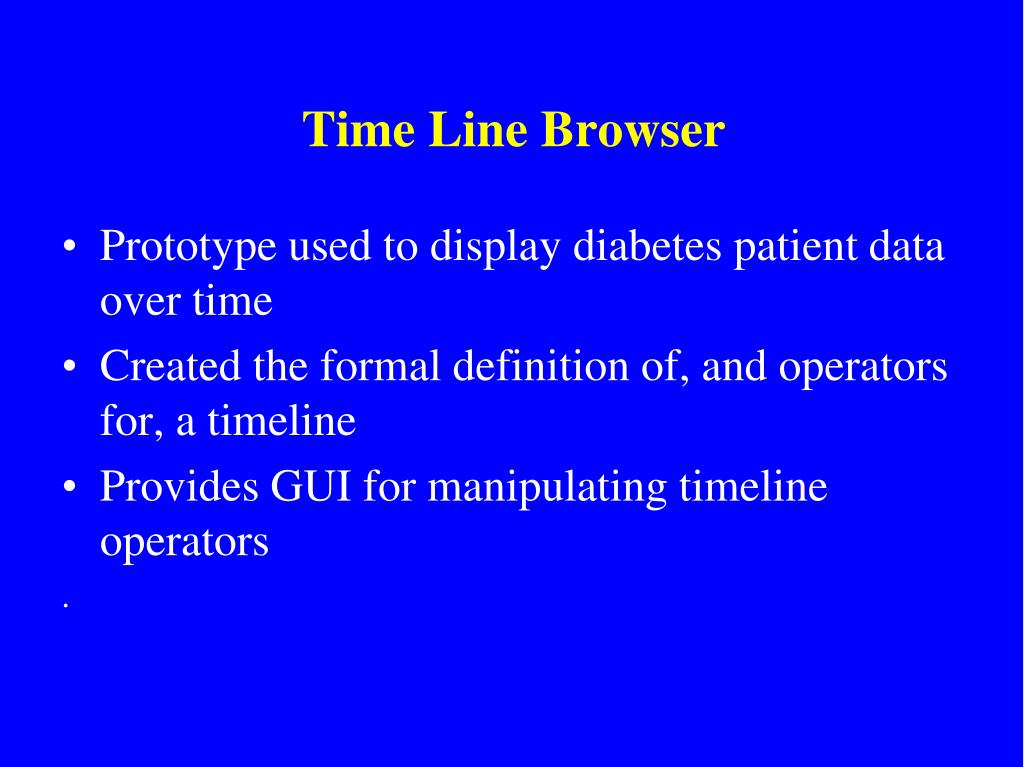 Time Line Browser

• Prototype used to display diabetes patient data over time
• Created the formal definition of, and operators for, a timeline
• Provides GUI for manipulating timeline operators

.